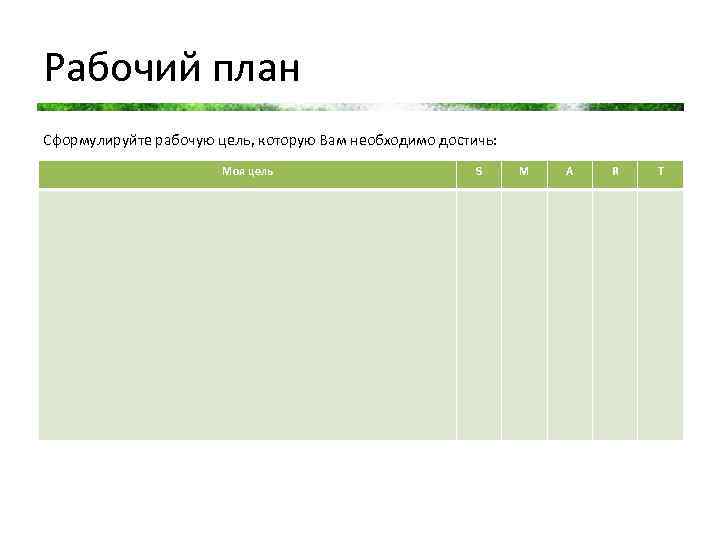 Рабочий план

Сформулируйте рабочую цель, которую Вам необходимо достичь:

| Моя цель | S | M | A | R | T |
|---|---|---|---|---|---|
| | | | | | |